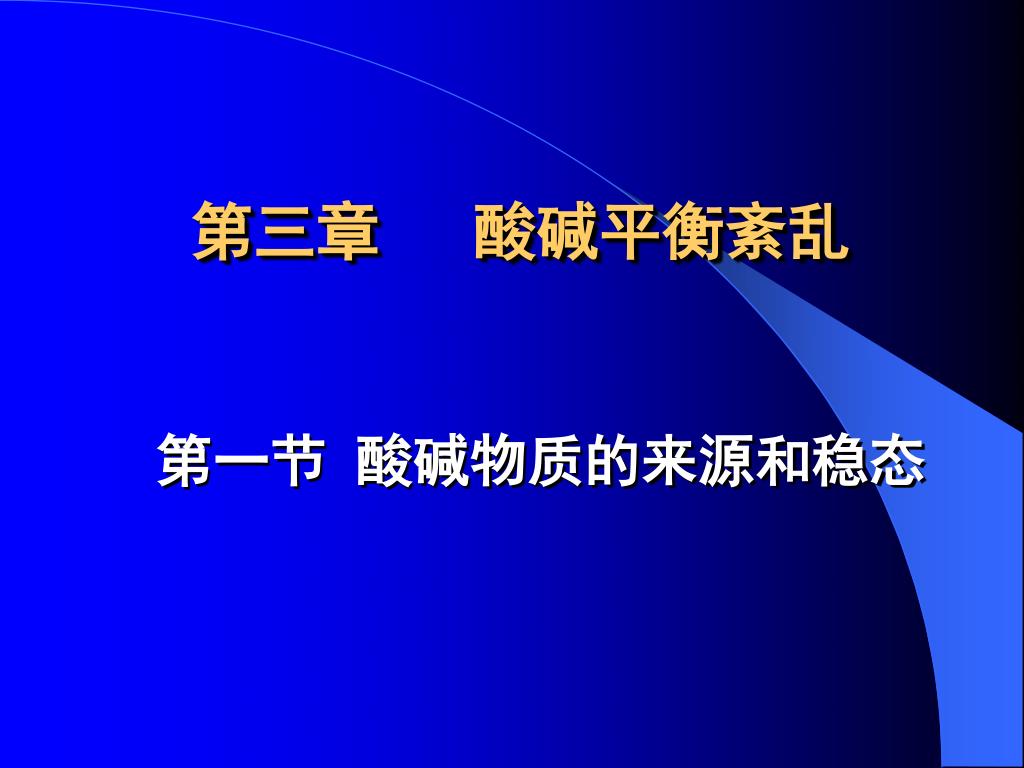 第三章　　酸碱平衡紊乱

第一节  酸碱物质的来源和稳态